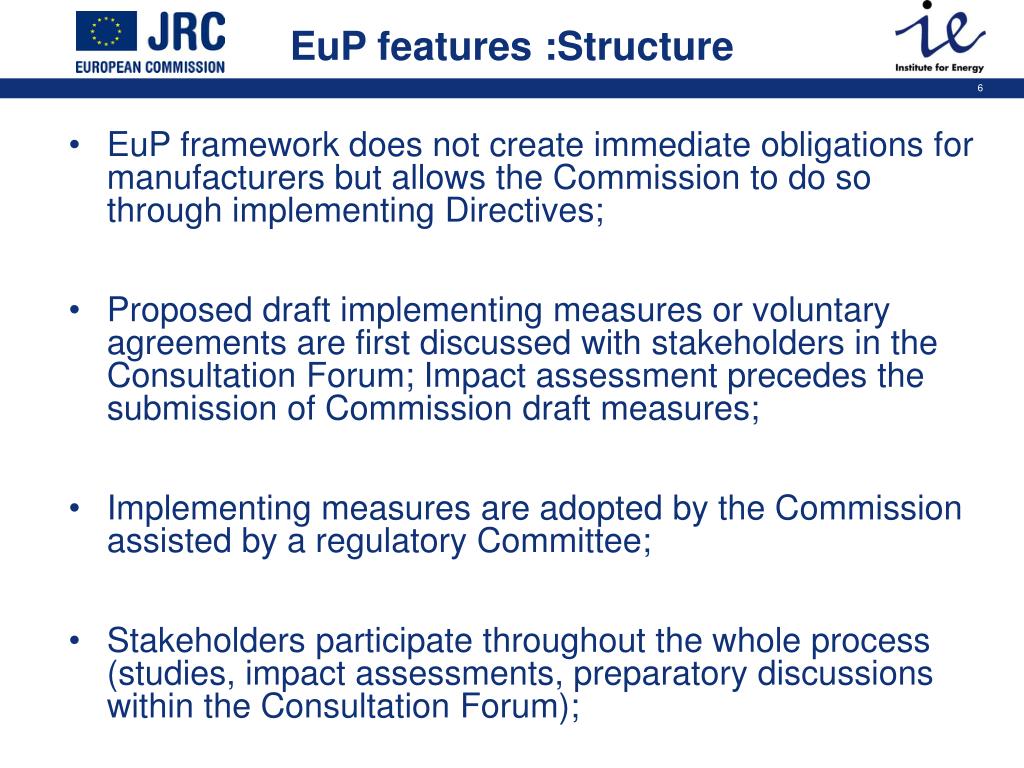 JRC
EUROPEAN COMMISSION

EuP features :Structure

ie
Institute for Energy

6

• EuP framework does not create immediate obligations for manufacturers but allows the Commission to do so through implementing Directives;

• Proposed draft implementing measures or voluntary agreements are first discussed with stakeholders in the Consultation Forum; Impact assessment precedes the submission of Commission draft measures;

• Implementing measures are adopted by the Commission assisted by a regulatory Committee;

• Stakeholders participate throughout the whole process (studies, impact assessments, preparatory discussions within the Consultation Forum);